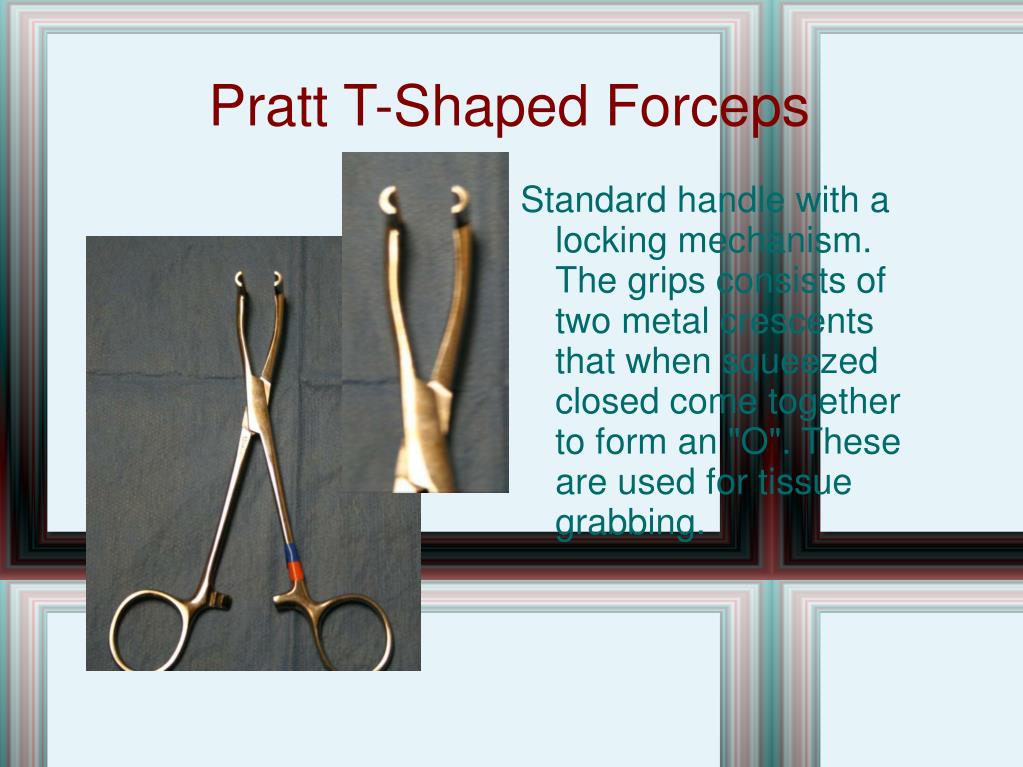 Pratt T-Shaped Forceps

Standard handle with a locking mechanism. The grips consists of two metal crescents that when squeezed closed come together to form an "O". These are used for tissue grabbing.